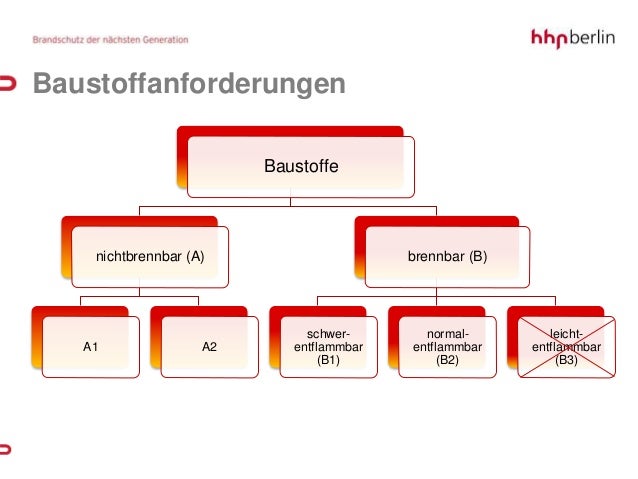 Brandschutz der nächsten Generation

hhpberlin

Baustoffanforderungen

Baustoffe

nichtbrennbar (A)

brennbar (B)

A1

A2

schwer-entflammbar (B1)

normal-entflammbar (B2)

leicht-entflammbar (B3)